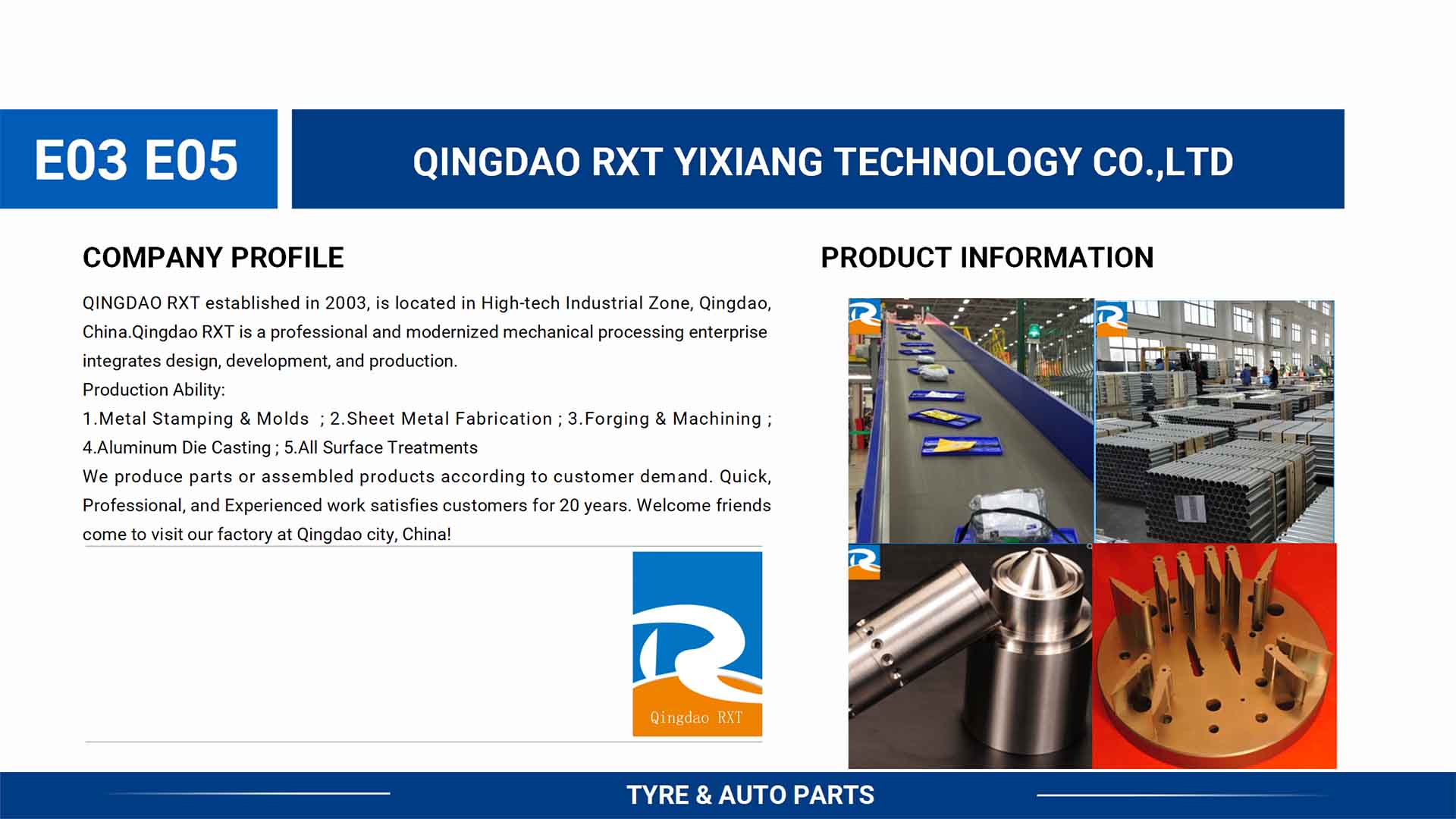 E03 E05

QINGDAO RXT YIXIANG TECHNOLOGY CO.,LTD

COMPANY PROFILE

QINGDAO RXT established in 2003, is located in High-tech Industrial Zone, Qingdao, China.Qingdao RXT is a professional and modernized mechanical processing enterprise integrates design, development, and production.
Production Ability:
1.Metal Stamping & Molds ; 2.Sheet Metal Fabrication ; 3.Forging & Machining ; 4.Aluminum Die Casting ; 5.All Surface Treatments
We produce parts or assembled products according to customer demand. Quick, Professional, and Experienced work satisfies customers for 20 years. Welcome friends come to visit our factory at Qingdao city, China!

Qingdao RXT

PRODUCT INFORMATION

TYRE & AUTO PARTS